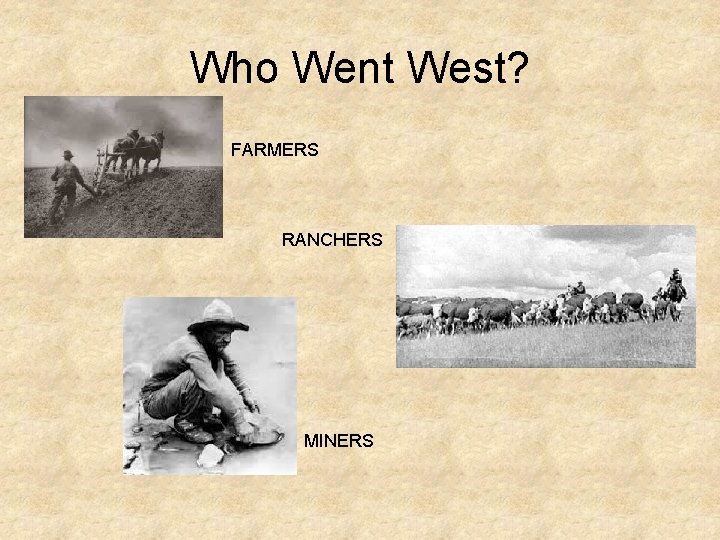 Who Went West?

FARMERS

RANCHERS

MINERS